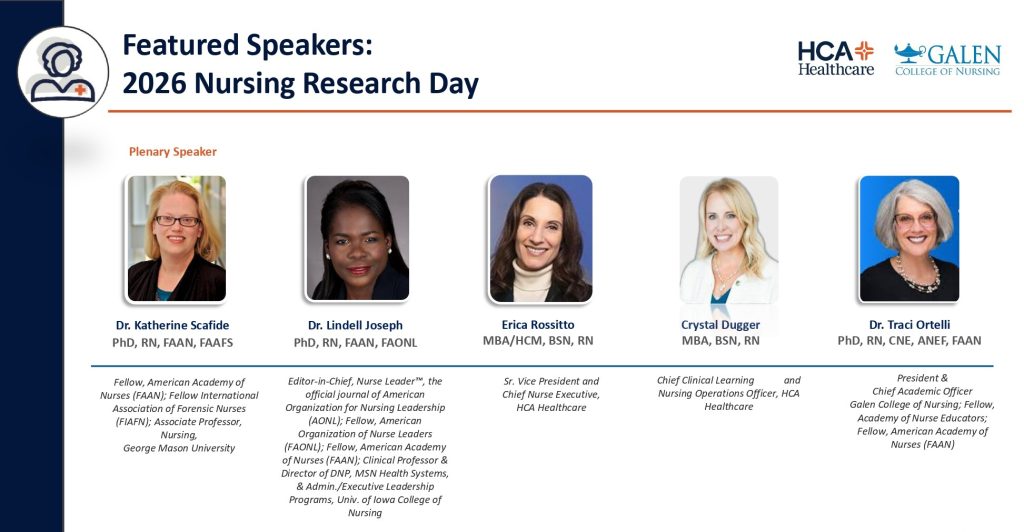 Featured Speakers:
2026 Nursing Research Day

HCA Healthcare

GALEN COLLEGE OF NURSING

Plenary Speaker

Dr. Katherine Scafide
PhD, RN, FAAN, FAAFS

Fellow, American Academy of Nurses (FAAN); Fellow International Association of Forensic Nurses (FIAFN); Associate Professor, Nursing, George Mason University

Dr. Lindell Joseph
PhD, RN, FAAN, FAONL

Editor-in-Chief, Nurse Leader™, the official journal of American Organization for Nursing Leadership (AONL); Fellow, American Organization of Nurse Leaders (FAONL); Fellow, American Academy of Nurses (FAAN); Clinical Professor & Director of DNP, MSN Health Systems, & Admin./Executive Leadership Programs, Univ. of Iowa College of Nursing

Erica Rossitto
MBA/HCM, BSN, RN

Sr. Vice President and Chief Nurse Executive, HCA Healthcare

Crystal Dugger
MBA, BSN, RN

Chief Clinical Learning and Nursing Operations Officer, HCA Healthcare

Dr. Traci Ortelli
PhD, RN, CNE, ANEF, FAAN

President & Chief Academic Officer Galen College of Nursing; Fellow, Academy of Nurse Educators; Fellow, American Academy of Nurses (FAAN)